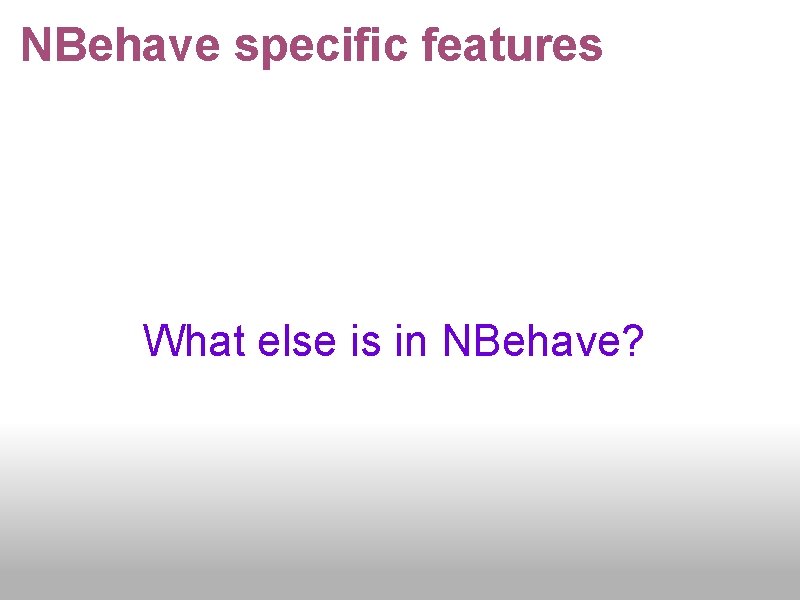 NBehave specific features

What else is in NBehave?